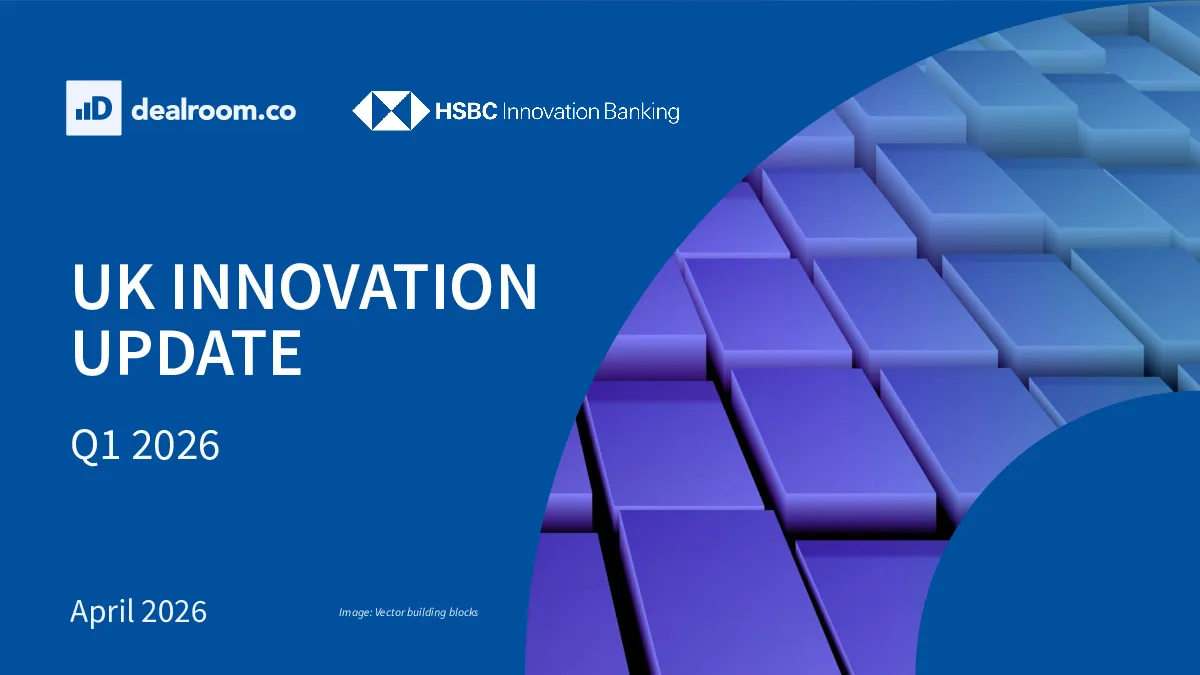 dealroom.co

HSBC Innovation Banking

UK INNOVATION UPDATE

Q1 2026

April 2026

Image: Vector building blocks